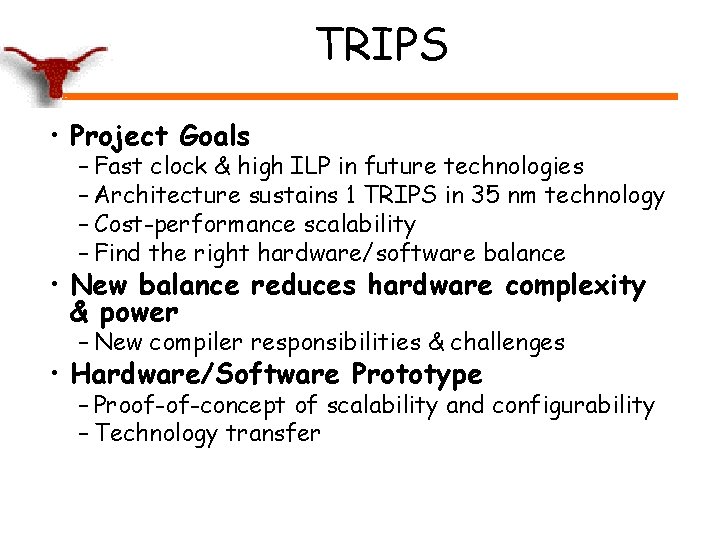 TRIPS

• Project Goals
– Fast clock & high ILP in future technologies
– Architecture sustains 1 TRIPS in 35 nm technology
– Cost-performance scalability
– Find the right hardware/software balance

• New balance reduces hardware complexity & power
– New compiler responsibilities & challenges

• Hardware/Software Prototype
– Proof-of-concept of scalability and configurability
– Technology transfer